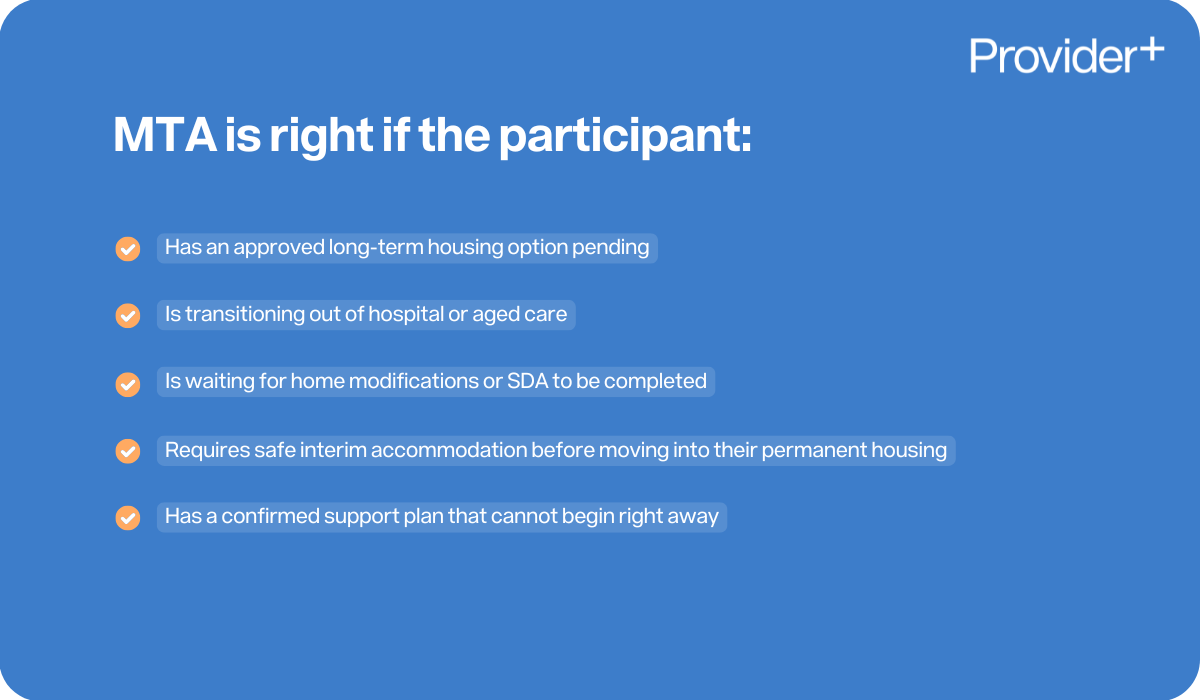 Provider+

MTA is right if the participant:

Has an approved long-term housing option pending

Is transitioning out of hospital or aged care

Is waiting for home modifications or SDA to be completed

Requires safe interim accommodation before moving into their permanent housing

Has a confirmed support plan that cannot begin right away